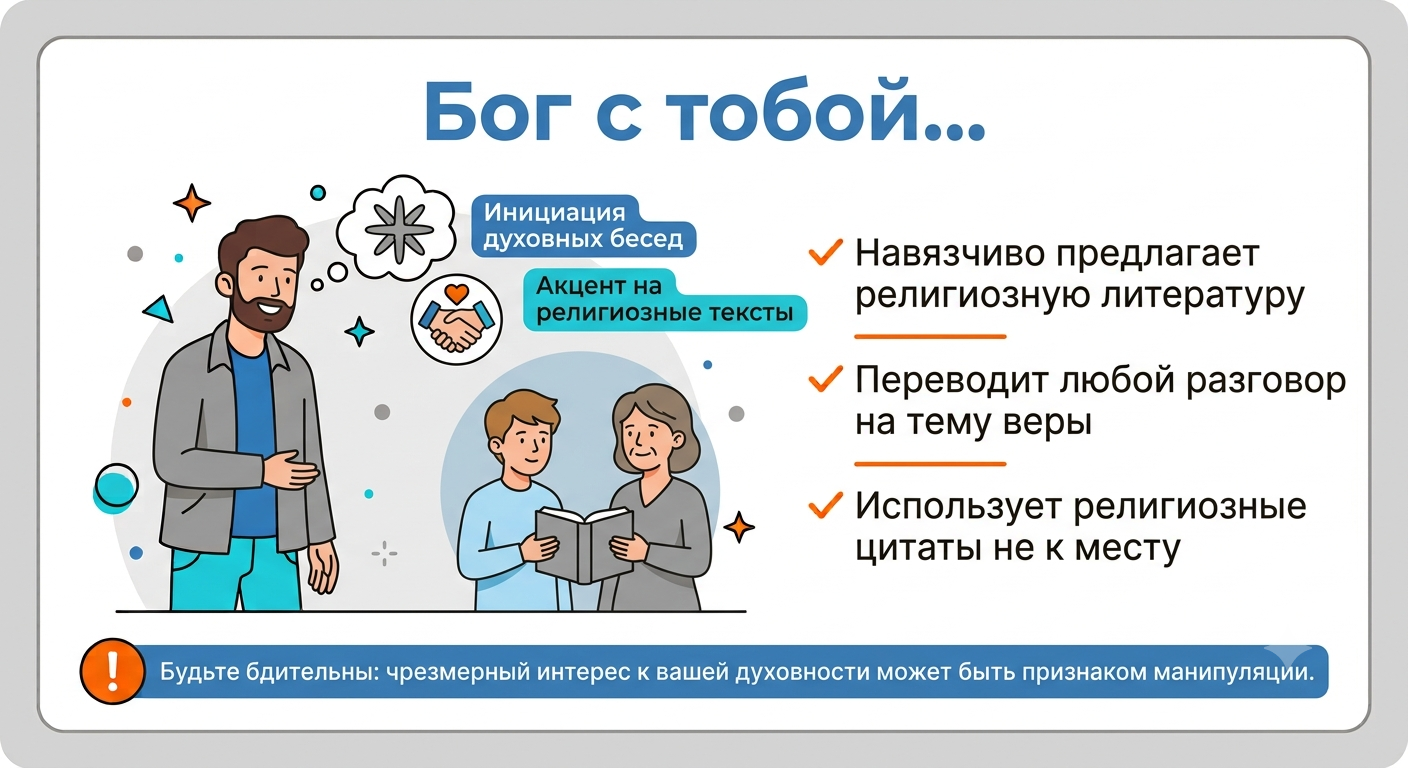 Бог с тобой...

Инициация духовных бесед

Акцент на религиозные тексты

Навязчиво предлагает религиозную литературу

Переводит любой разговор на тему веры

Использует религиозные цитаты не к месту

!

Будьте бдительны: чрезмерный интерес к вашей духовности может быть признаком манипуляции.